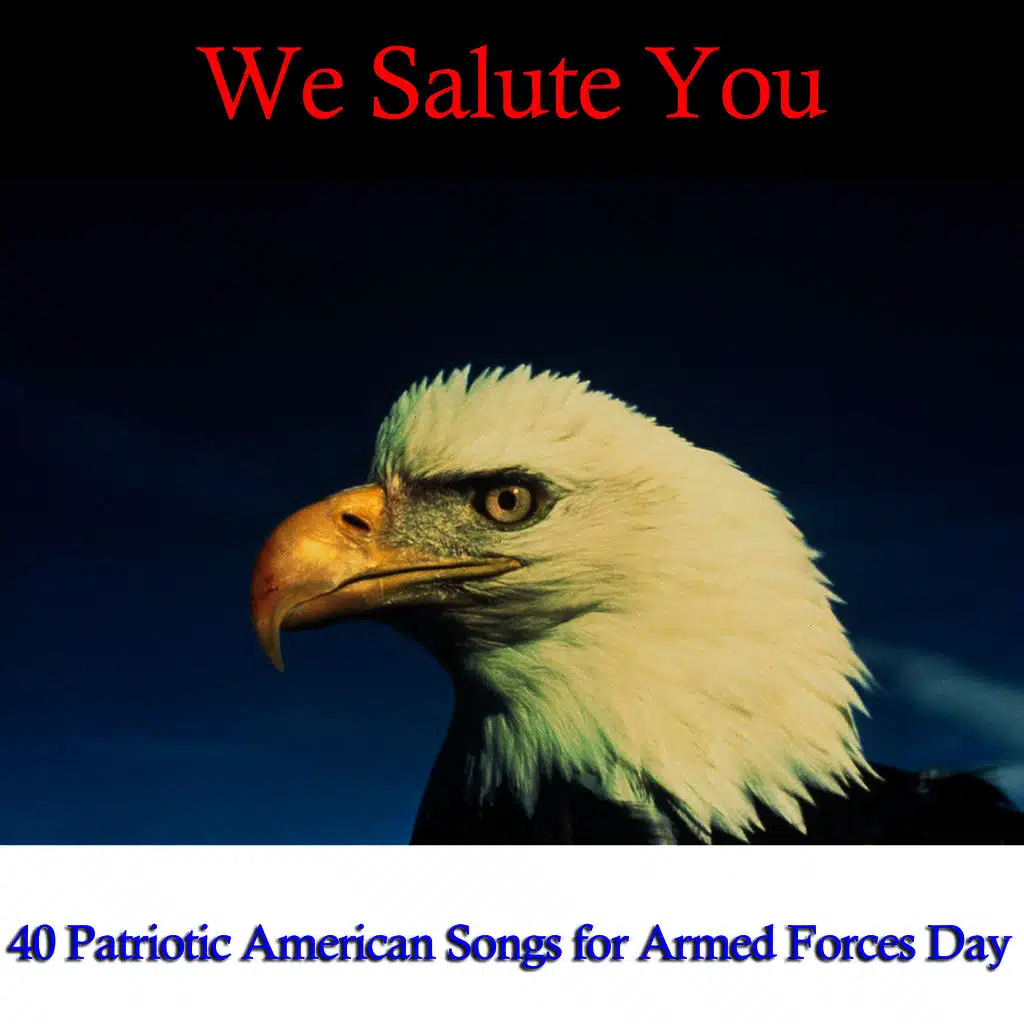 We Salute You

40 Patriotic American Songs for Armed Forces Day